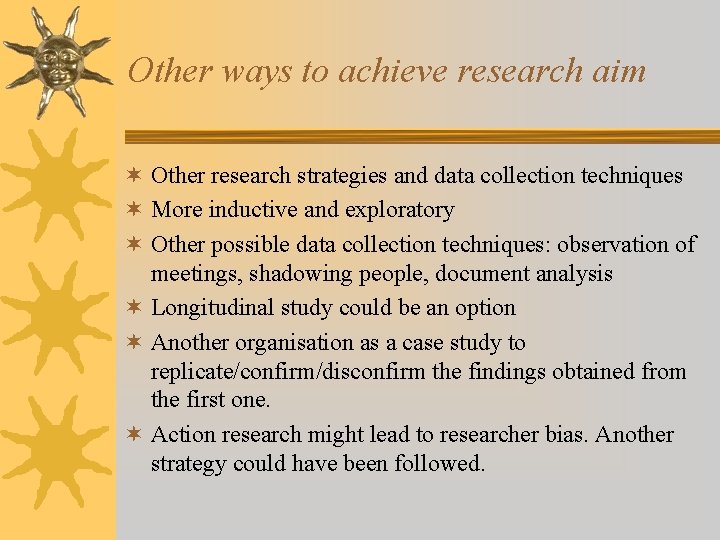 Other ways to achieve research aim

✶ Other research strategies and data collection techniques
✶ More inductive and exploratory
✶ Other possible data collection techniques: observation of meetings, shadowing people, document analysis
✶ Longitudinal study could be an option
✶ Another organisation as a case study to replicate/confirm/disconfirm the findings obtained from the first one.
✶ Action research might lead to researcher bias. Another strategy could have been followed.